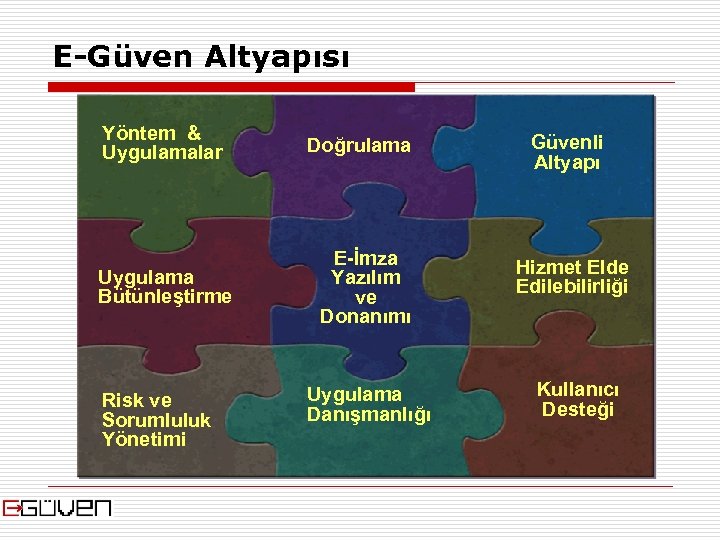 E-Güven Altyapısı

Yöntem & Uygulamalar

Doğrulama

Güvenli Altyapı

Uygulama Bütünleştirme

E-İmza Yazılım ve Donanımı

Hizmet Elde Edilebilirliği

Risk ve Sorumluluk Yönetimi

Uygulama Danışmanlığı

Kullanıcı Desteği

EGÜVEN